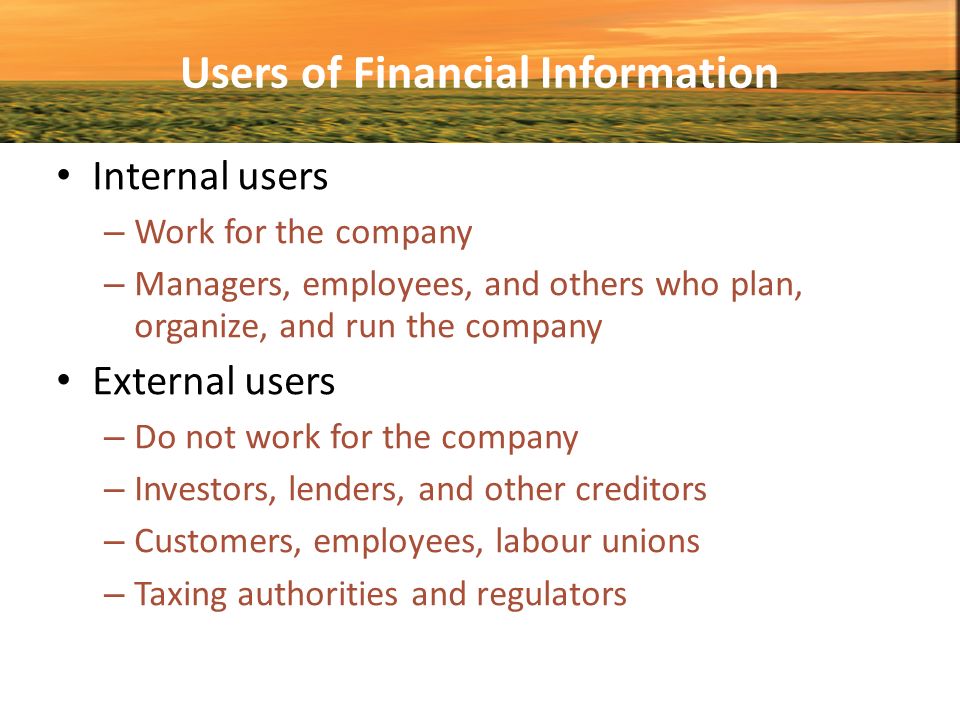 Users of Financial Information

• Internal users
– Work for the company
– Managers, employees, and others who plan, organize, and run the company
• External users
– Do not work for the company
– Investors, lenders, and other creditors
– Customers, employees, labour unions
– Taxing authorities and regulators